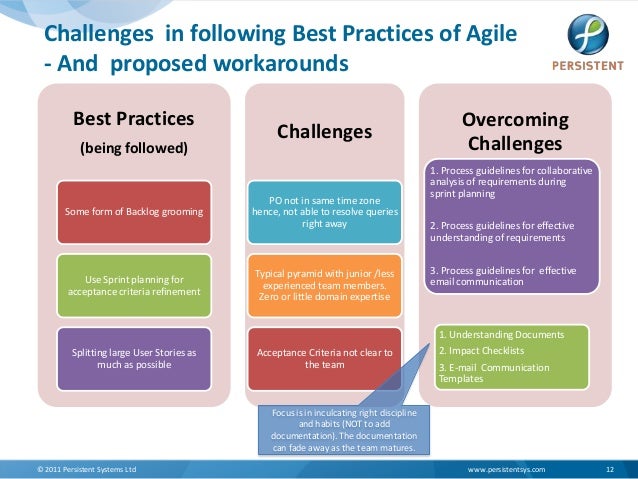 Challenges in following Best Practices of Agile - And proposed workarounds

PERSISTENT

Best Practices
(being followed)

Some form of Backlog grooming

Use Sprint planning for acceptance criteria refinement

Splitting large User Stories as much as possible

Challenges

PO not in same time zone hence, not able to resolve queries right away

Typical pyramid with junior /less experienced team members. Zero or little domain expertise

Acceptance Criteria not clear to the team

Overcoming Challenges

1. Process guidelines for collaborative analysis of requirements during sprint planning

2. Process guidelines for effective understanding of requirements

3. Process guidelines for effective email communication

1. Understanding Documents
2. Impact Checklists
3. E-mail Communication Templates

Focus is in inculcating right discipline and habits (NOT to add documentation). The documentation can fade away as the team matures.

© 2011 Persistent Systems Ltd

www.persistentsys.com

12